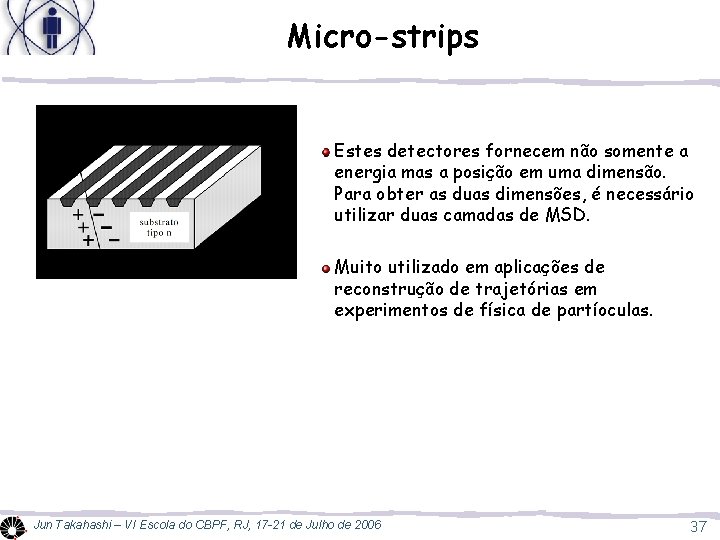 Micro-strips

+ −
+ −
+ −
substrato tipo n

Estes detectores fornecem não somente a energia mas a posição em uma dimensão. Para obter as duas dimensões, é necessário utilizar duas camadas de MSD.

Muito utilizado em aplicações de reconstrução de trajetórias em experimentos de física de partíoculas.

Jun Takahashi – VI Escola do CBPF, RJ, 17-21 de Julho de 2006

37